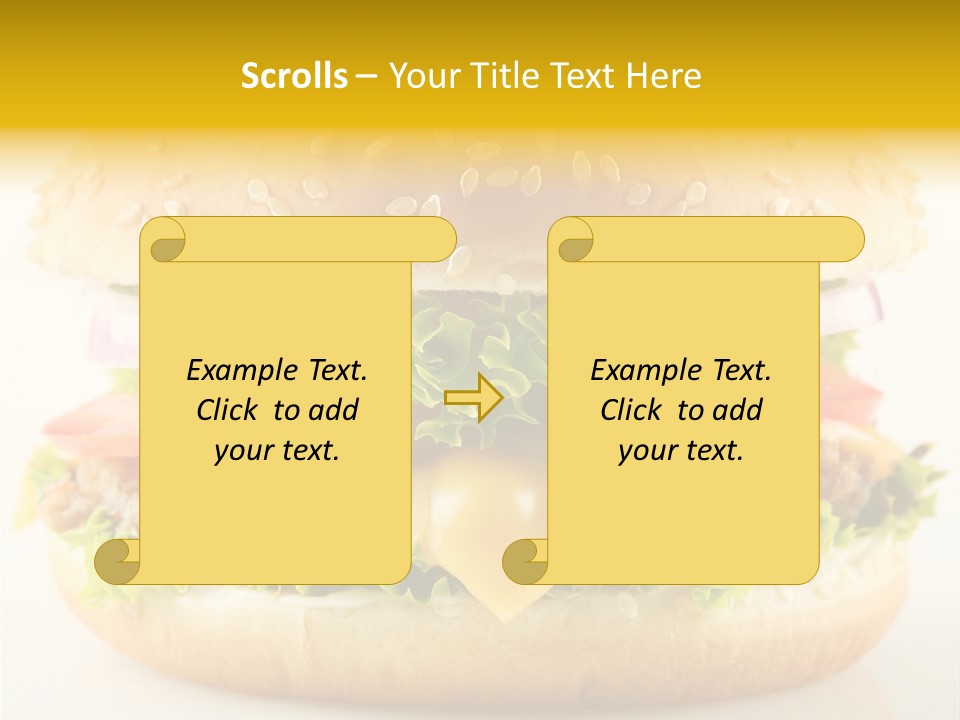 Scrolls – Your Title Text Here

Example Text. Click to add your text.

Example Text. Click to add your text.